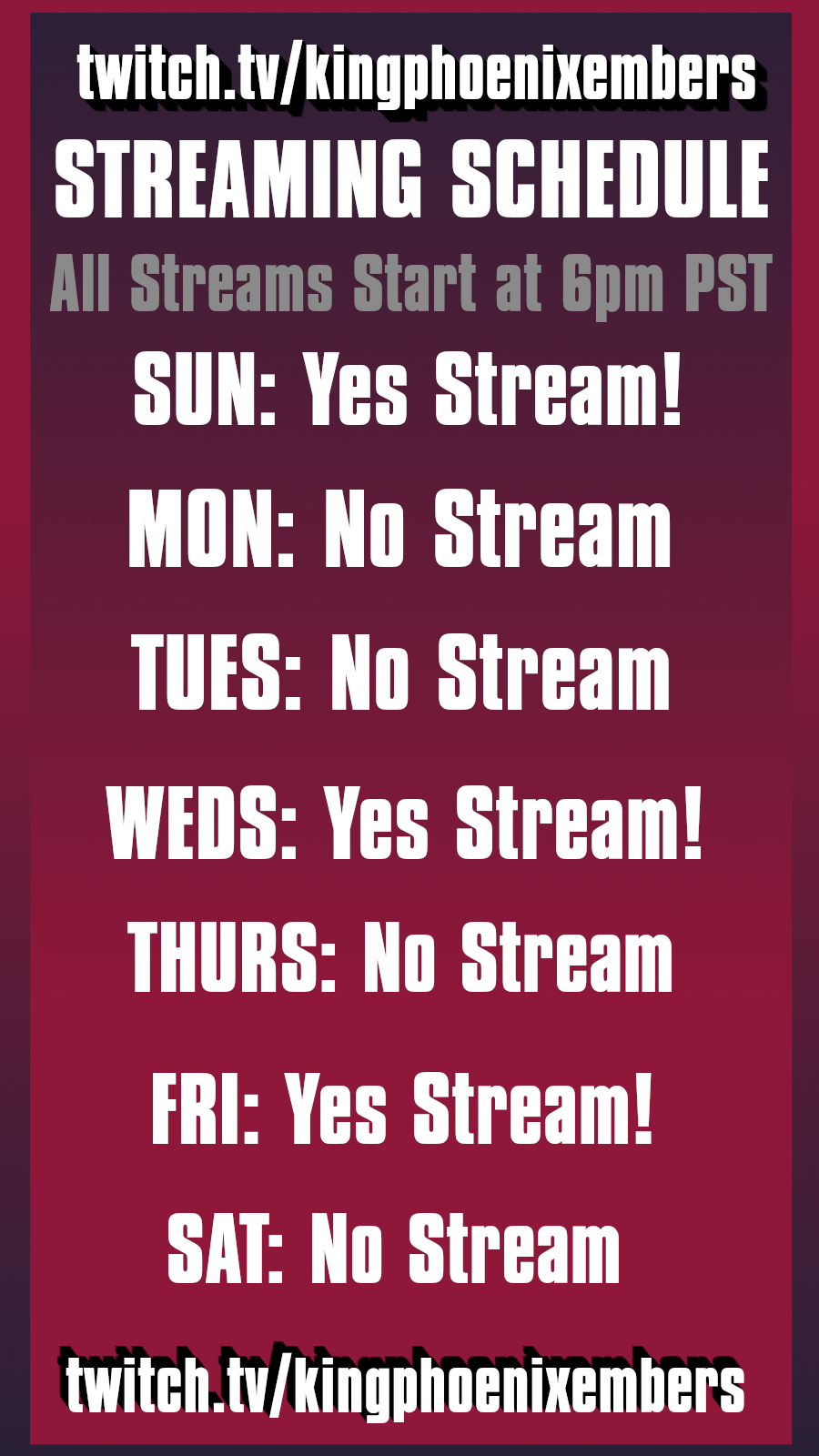 twitch.tv/kingphoenixembers
STREAMING SCHEDULE
All Streams Start at 6pm PST
SUN: Yes Stream!
MON: No Stream
TUES: No Stream
WEDS: Yes Stream!
THURS: No Stream
FRI: Yes Stream!
SAT: No Stream
twitch.tv/kingphoenixembers